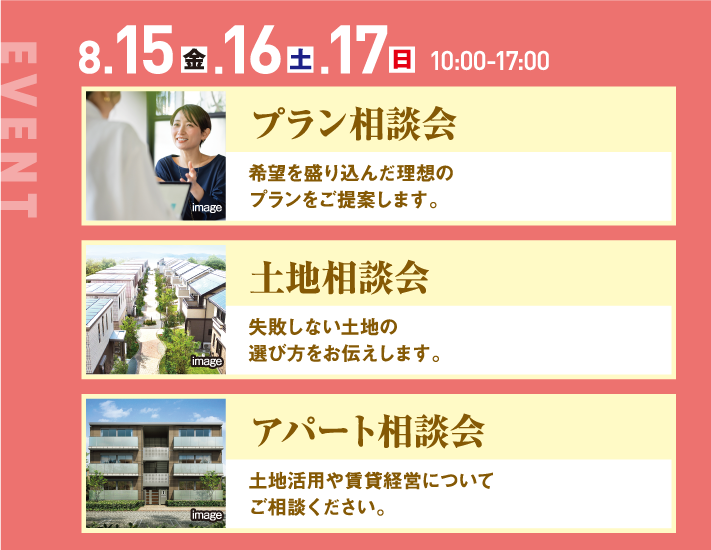 EVENT

8.15金.16土.17日 10:00-17:00

image

プラン相談会

希望を盛り込んだ理想のプランをご提案します。

image

土地相談会

失敗しない土地の選び方をお伝えします。

image

アパート相談会

土地活用や賃貸経営についてご相談ください。